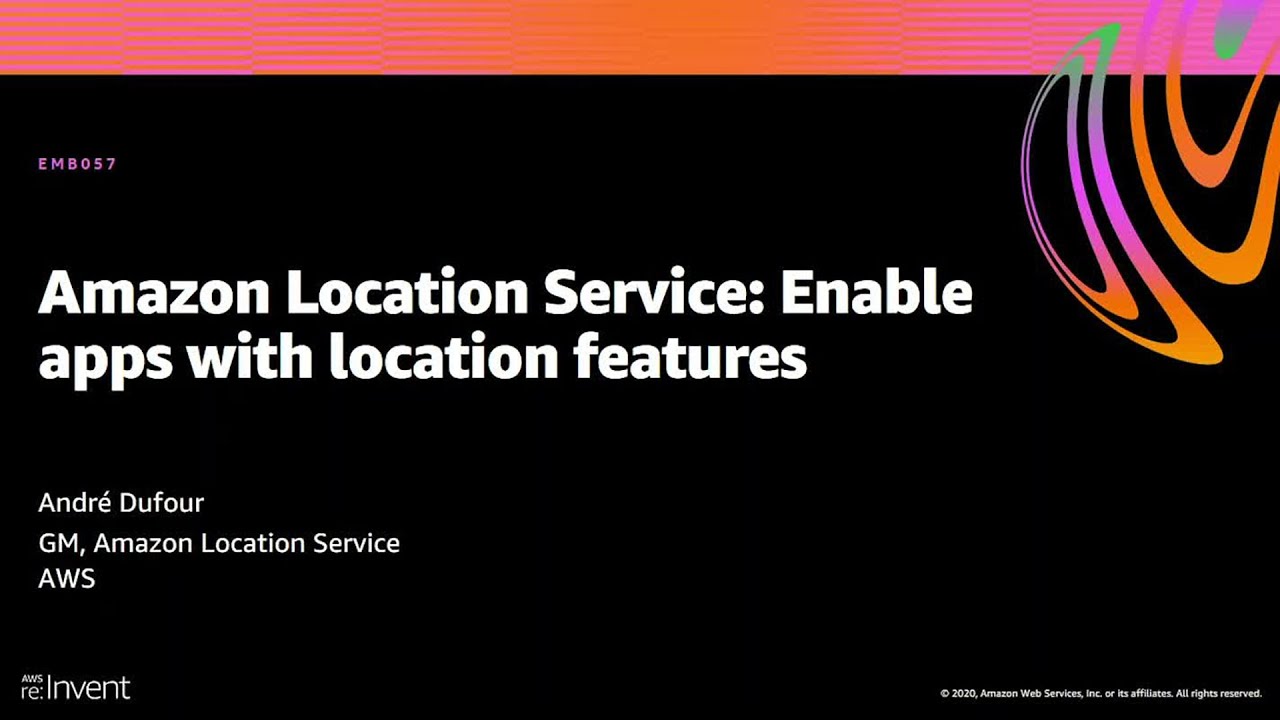 EMB057

Amazon Location Service: Enable apps with location features

André Dufour

GM, Amazon Location Service
AWS

AWS re:Invent

© 2020, Amazon Web Services, Inc. or its affiliates. All rights reserved.